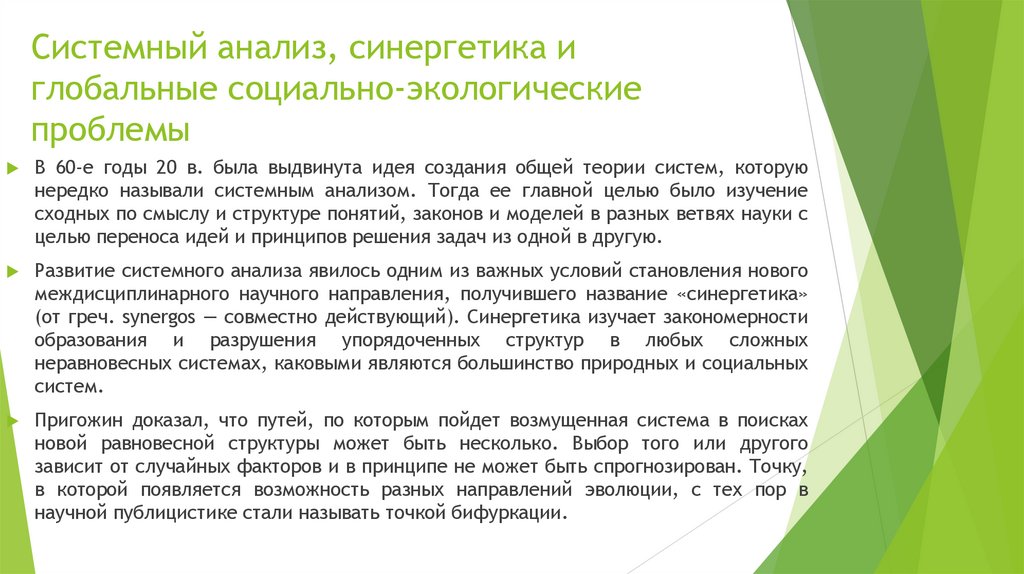 Системный анализ, синергетика и глобальные социально-экологические проблемы

В 60-е годы 20 в. была выдвинута идея создания общей теории систем, которую нередко называли системным анализом. Тогда ее главной целью было изучение сходных по смыслу и структуре понятий, законов и моделей в разных ветвях науки с целью переноса идей и принципов решения задач из одной в другую.

Развитие системного анализа явилось одним из важных условий становления нового междисциплинарного научного направления, получившего название «синергетика» (от греч. synergos — совместно действующий). Синергетика изучает закономерности образования и разрушения упорядоченных структур в любых сложных неравновесных системах, каковыми являются большинство природных и социальных систем.

Пригожин доказал, что путей, по которым пойдет возмущенная система в поисках новой равновесной структуры может быть несколько. Выбор того или другого зависит от случайных факторов и в принципе не может быть спрогнозирован. Точку, в которой появляется возможность разных направлений эволюции, с тех пор в научной публицистике стали называть точкой бифуркации.